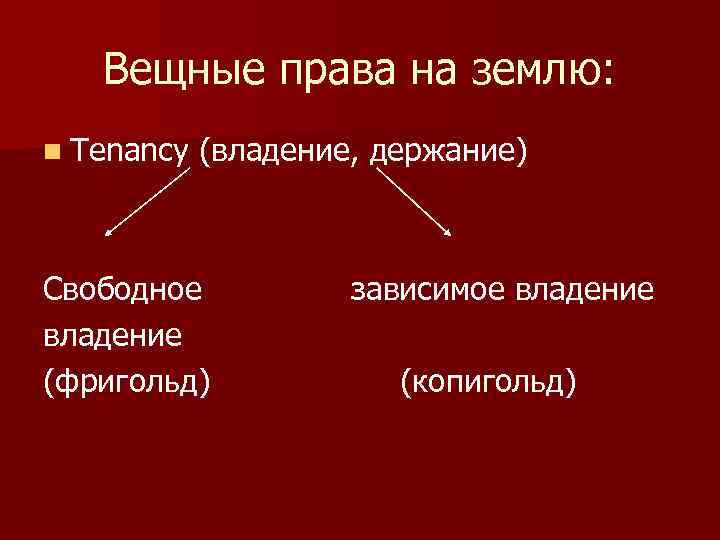 Вещные права на землю:

Tenancy (владение, держание)

Свободное владение (фригольд)

зависимое владение (копигольд)